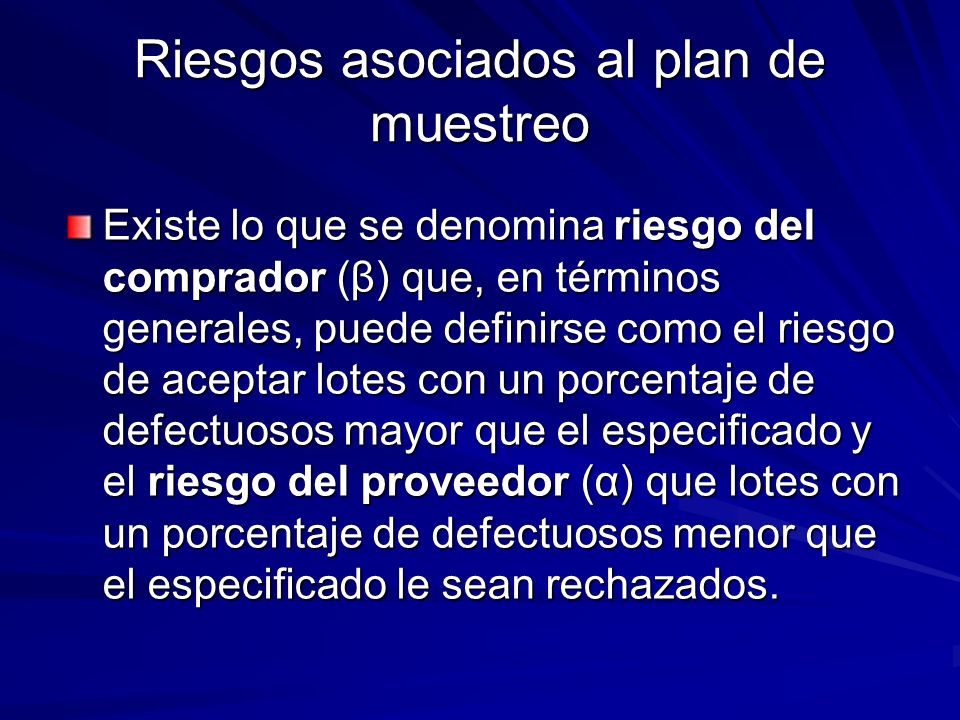 Riesgos asociados al plan de muestreo

Existe lo que se denomina riesgo del comprador (β) que, en términos generales, puede definirse como el riesgo de aceptar lotes con un porcentaje de defectuosos mayor que el especificado y el riesgo del proveedor (α) que lotes con un porcentaje de defectuosos menor que el especificado le sean rechazados.